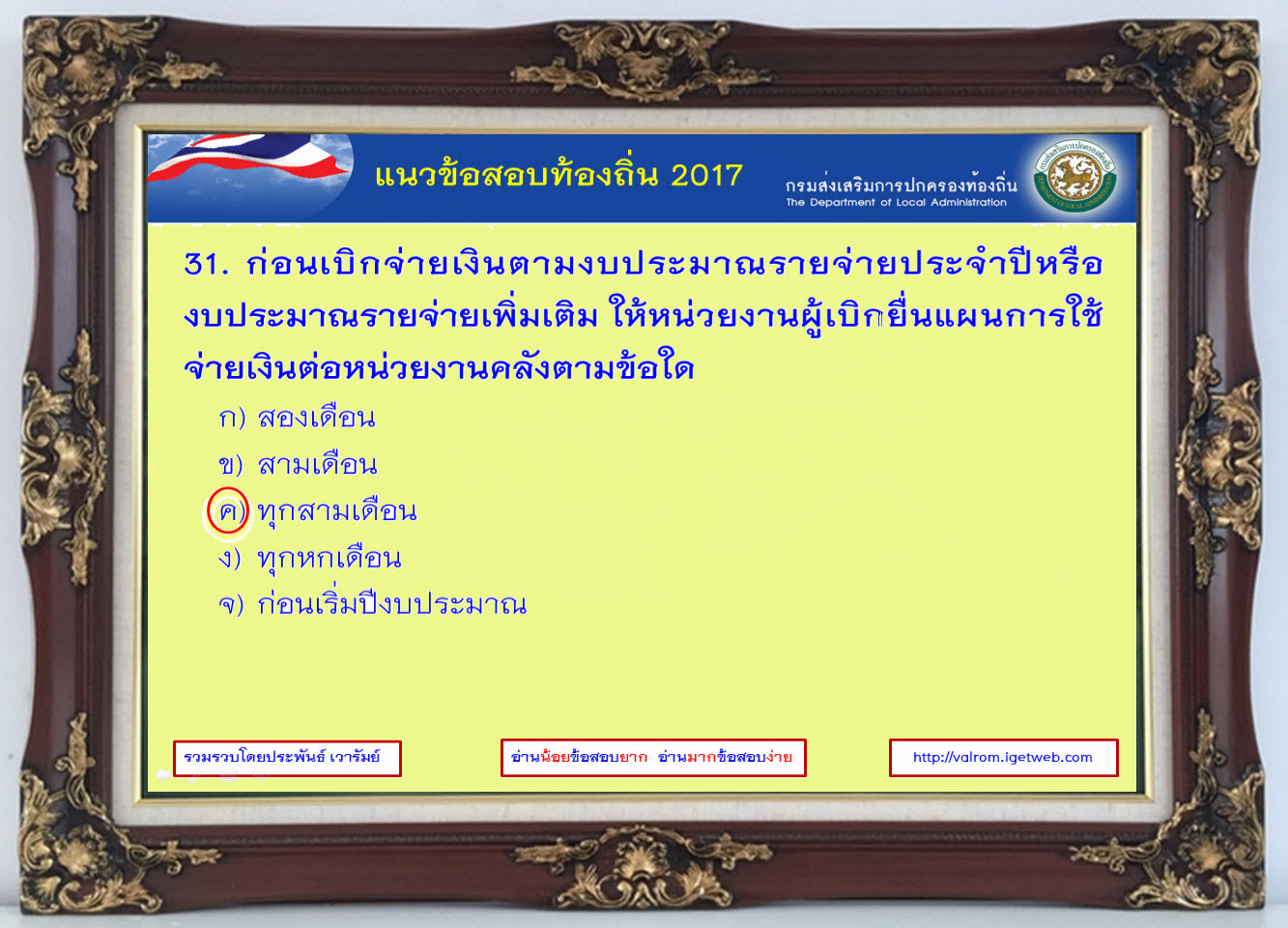 แนวข้อสอบท้องถิ่น 2017

กรมส่งเสริมการปกครองท้องถิ่น
The Department of Local Administration

31. ก่อนเบิกจ่ายเงินตามงบประมาณรายจ่ายประจำปีหรืองบประมาณรายจ่ายเพิ่มเติม ให้หน่วยงานผู้เบิกยื่นแผนการใช้จ่ายเงินต่อหน่วยงานคลังตามข้อใด

ก) สองเดือน

ข) สามเดือน

ค) ทุกสามเดือน

ง) ทุกหกเดือน

จ) ก่อนเริ่มปีงบประมาณ

รวมรวบโดยประพันธ์ เวารัมย์

อ่านน้อยข้อสอบยาก อ่านมากข้อสอบง่าย

http://valrom.igetweb.com